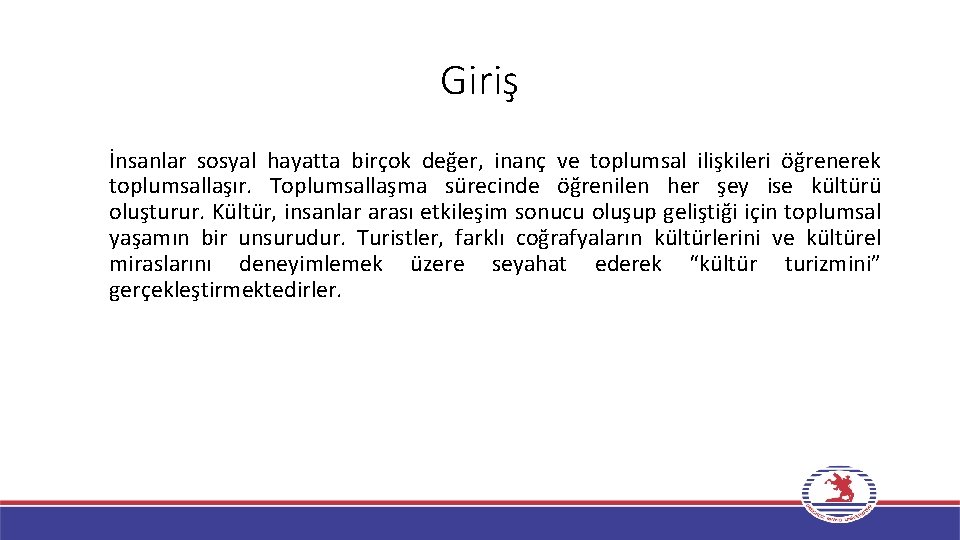 Giriş

İnsanlar sosyal hayatta birçok değer, inanç ve toplumsal ilişkileri öğrenerek toplumsallaşır. Toplumsallaşma sürecinde öğrenilen her şey ise kültürü oluşturur. Kültür, insanlar arası etkileşim sonucu oluşup geliştiği için toplumsal yaşamın bir unsurudur. Turistler, farklı coğrafyaların kültürlerini ve kültürel miraslarını deneyimlemek üzere seyahat ederek "kültür turizmini" gerçekleştirmektedirler.